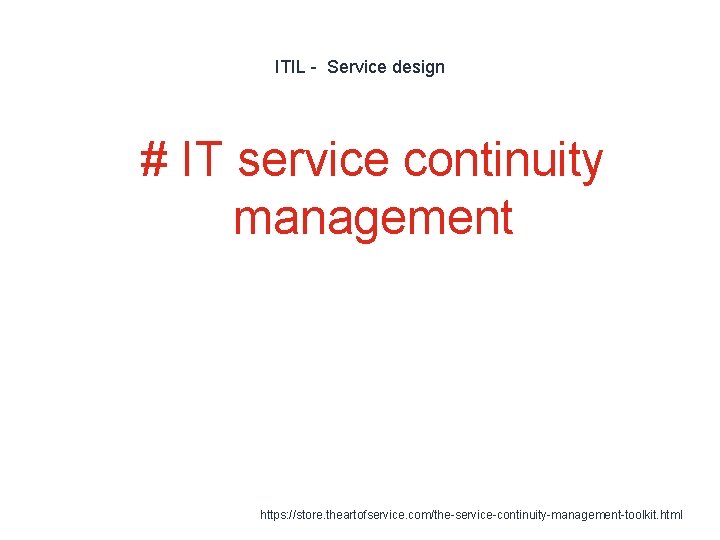 ITIL - Service design

# IT service continuity management

https://store.theartofservice.com/the-service-continuity-management-toolkit.html